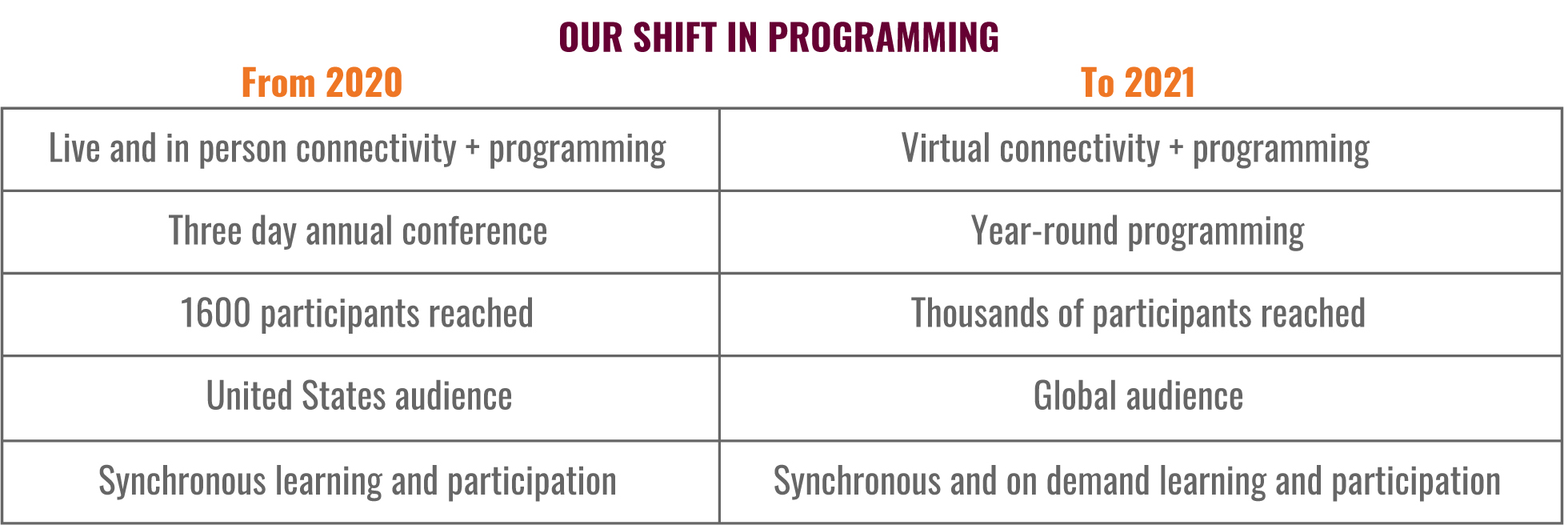 OUR SHIFT IN PROGRAMMING

| From 2020 | To 2021 |
|---|---|
| Live and in person connectivity + programming | Virtual connectivity + programming |
| Three day annual conference | Year-round programming |
| 1600 participants reached | Thousands of participants reached |
| United States audience | Global audience |
| Synchronous learning and participation | Synchronous and on demand learning and participation |